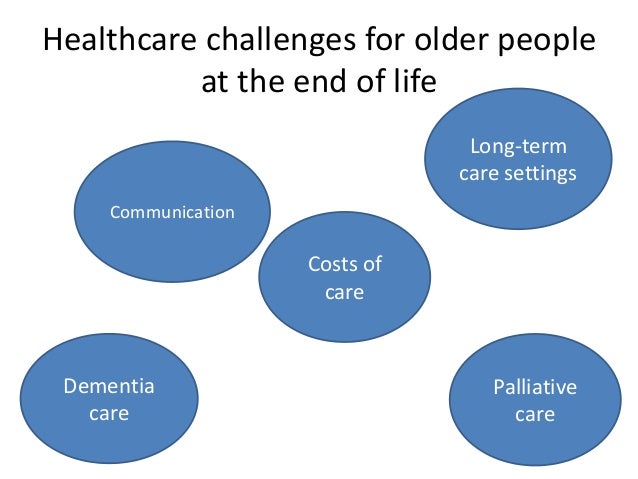 Healthcare challenges for older people at the end of life

Long-term care settings

Communication

Costs of care

Dementia care

Palliative care